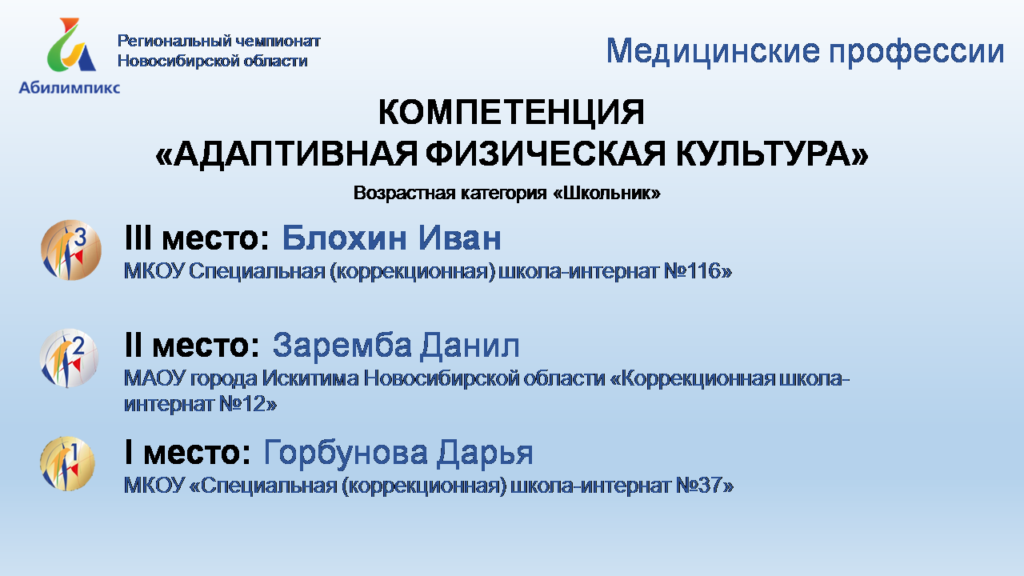 Абилимпикс

Региональный чемпионат Новосибирской области

Медицинские профессии

КОМПЕТЕНЦИЯ
«АДАПТИВНАЯ ФИЗИЧЕСКАЯ КУЛЬТУРА»

Возрастная категория «Школьник»

3

III место: Блохин Иван
МКОУ Специальная (коррекционная) школа-интернат №116»

2

II место: Заремба Данил
МАОУ города Искитима Новосибирской области «Коррекционная школа-интернат №12»

1

I место: Горбунова Дарья
МКОУ «Специальная (коррекционная) школа-интернат №37»